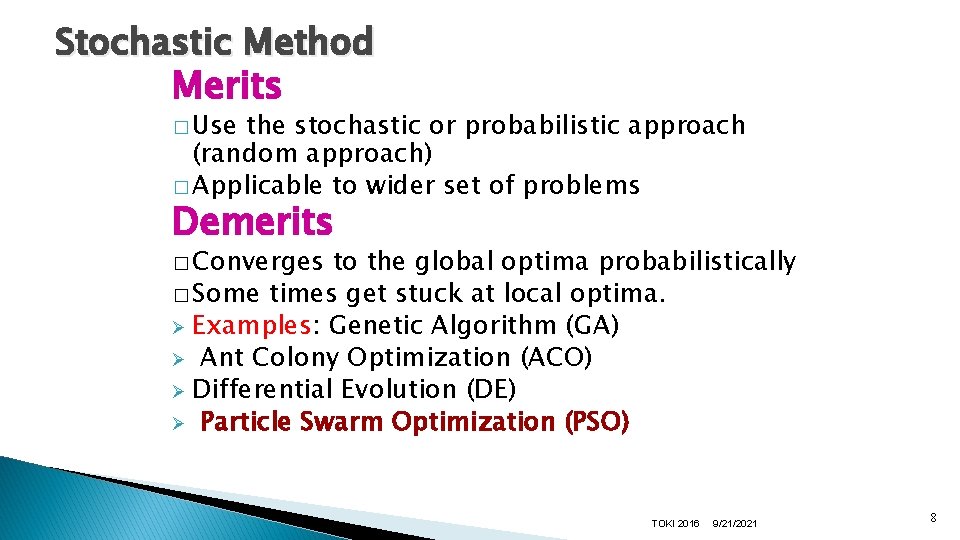 Stochastic Method

Merits

□ Use the stochastic or probabilistic approach (random approach)

□ Applicable to wider set of problems

Demerits

□ Converges to the global optima probabilistically

□ Some times get stuck at local optima.

➢ Examples: Genetic Algorithm (GA)

➢ Ant Colony Optimization (ACO)

➢ Differential Evolution (DE)

➢ Particle Swarm Optimization (PSO)

TOKI 2016 9/21/2021

8